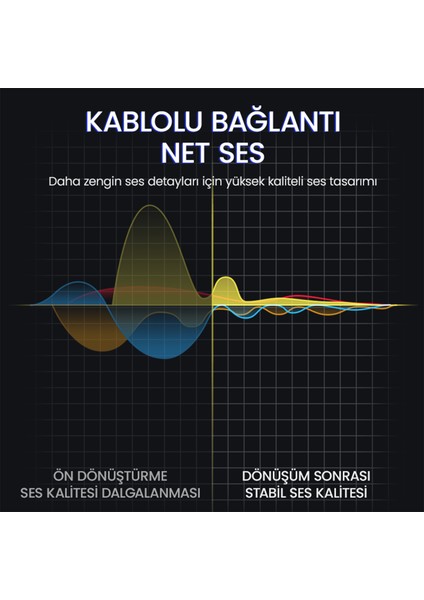 KABLOLU BAĞLANTI
NET SES

Daha zengin ses detayları için yüksek kaliteli ses tasarımı

ÖN DÖNÜŞTÜRME
SES KALİTESİ DALGALANMASI

DÖNÜŞÜM SONRASI
STABİL SES KALİTESİ